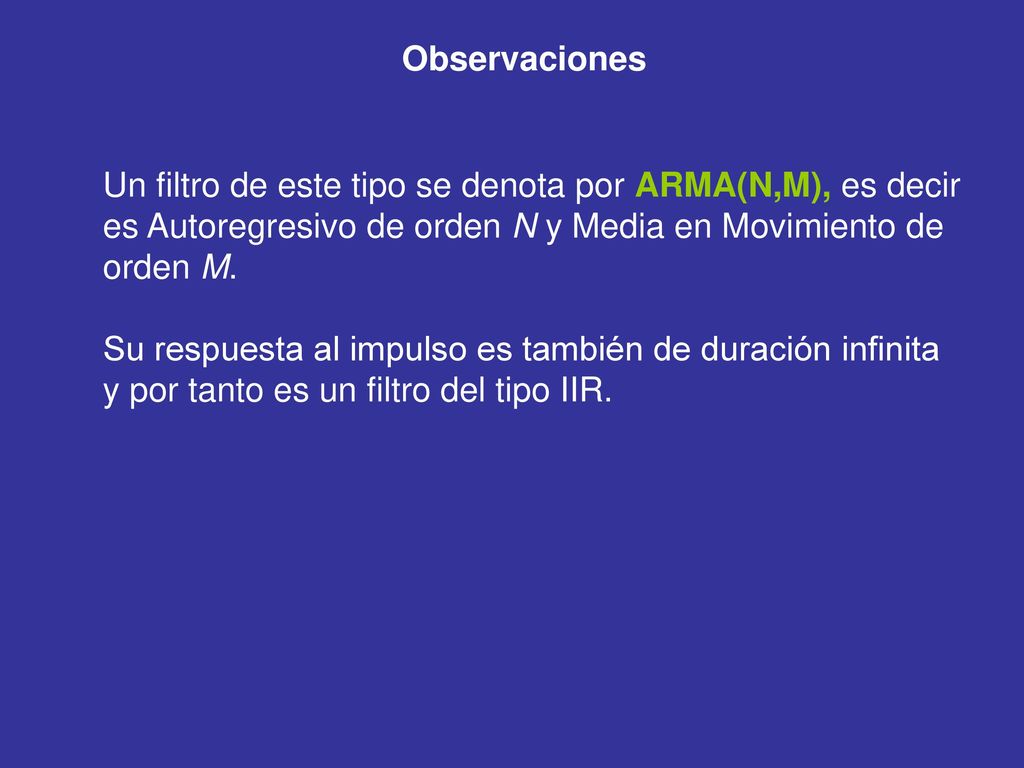 Observaciones

Un filtro de este tipo se denota por ARMA(N,M), es decir es Autoregresivo de orden N y Media en Movimiento de orden M.

Su respuesta al impulso es también de duración infinita y por tanto es un filtro del tipo IIR.